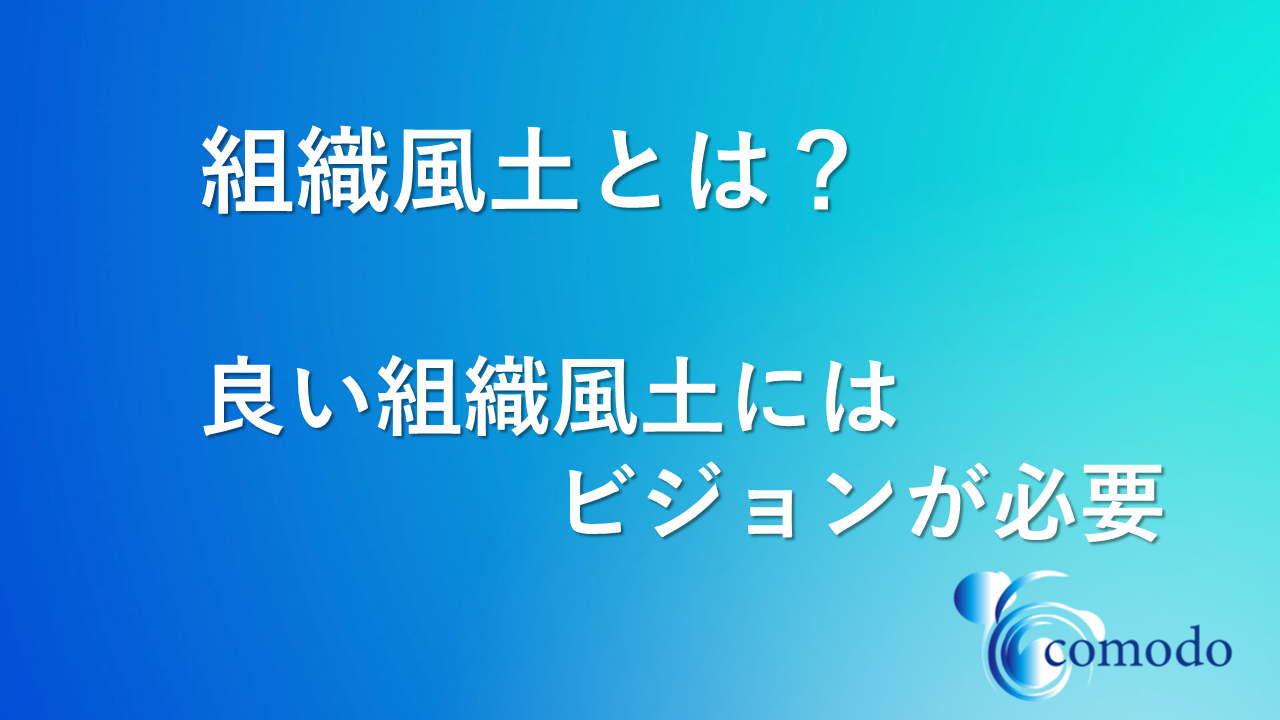 組織風土とは？

良い組織風土には
ビジョンが必要

comodo